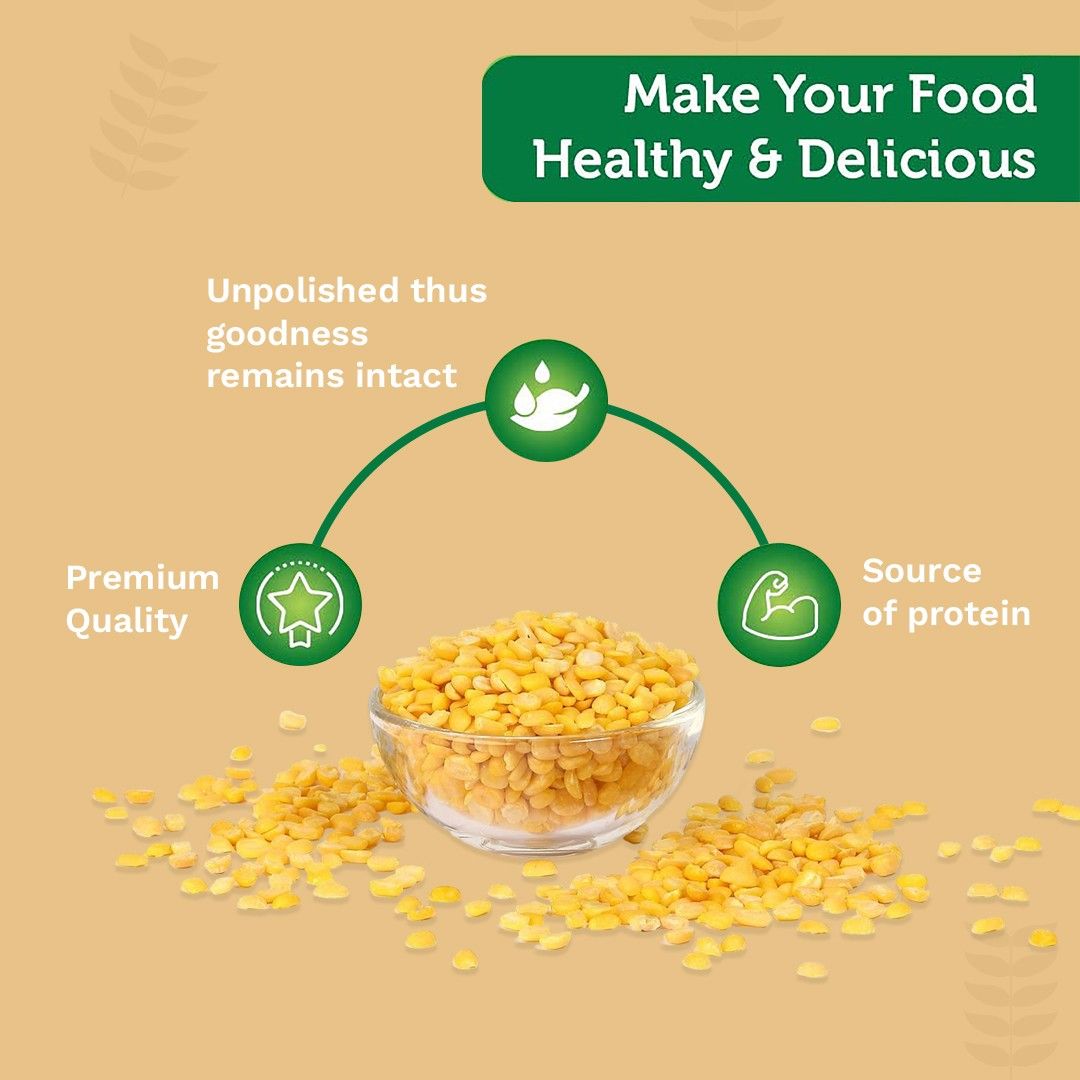 Make Your Food Healthy & Delicious

Unpolished thus goodness remains intact

Premium Quality

Source of protein